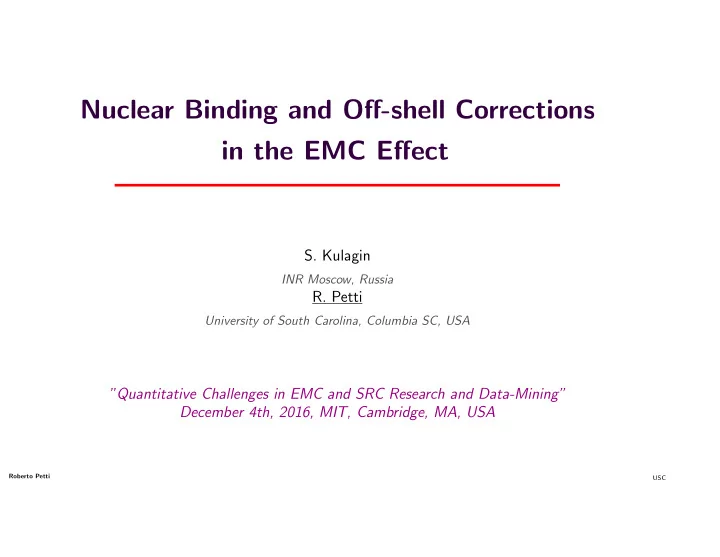 Nuclear Binding and Off-shell Corrections in the EMC Effect

S. Kulagin

INR Moscow, Russia

R. Petti

University of South Carolina, Columbia SC, USA

"Quantitative Challenges in EMC and SRC Research and Data-Mining"
December 4th, 2016, MIT, Cambridge, MA, USA

Roberto Petti

USC